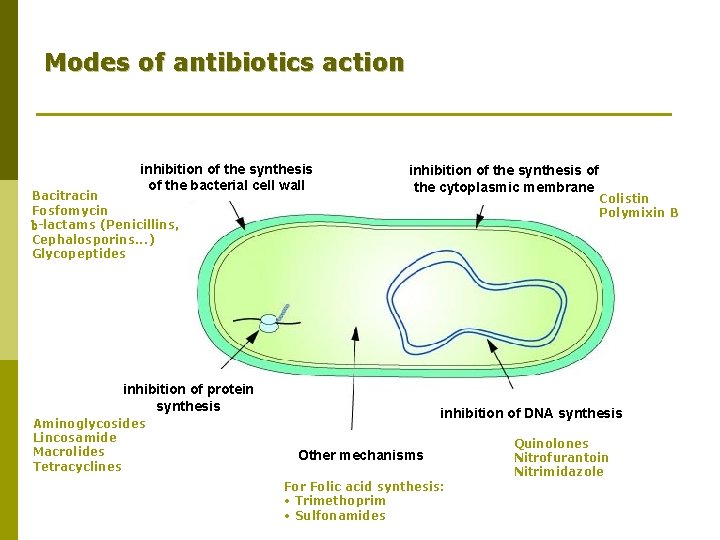 Modes of antibiotics action

inhibition of the synthesis of the bacterial cell wall

Bacitracin
Fosfomycin
b-lactams (Penicillins, Cephalosporins...)
Glycopeptides

inhibition of the synthesis of the cytoplasmic membrane

Colistin
Polymixin B

inhibition of protein synthesis

Aminoglycosides
Lincosamide
Macrolides
Tetracyclines

Other mechanisms

For Folic acid synthesis:
• Trimethoprim
• Sulfonamides

inhibition of DNA synthesis

Quinolones
Nitrofurantoin
Nitrimidazole